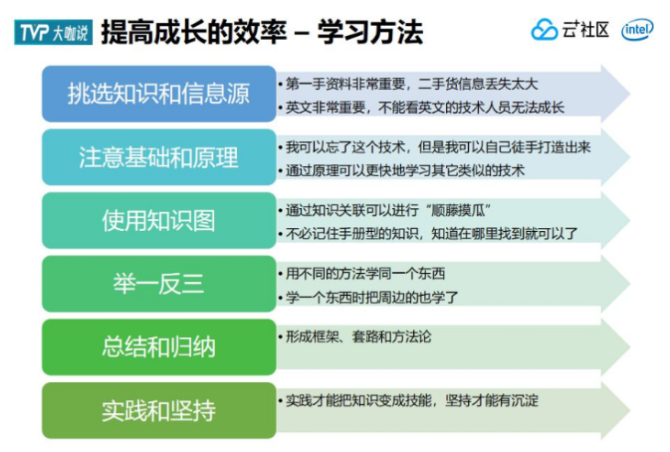 TVP 大咖说 提高成长的效率 – 学习方法 云社区 intel

挑选知识和信息源
• 第一手资料非常重要，二手货信息丢失太大
• 英文非常重要，不能看英文的技术人员无法成长

注意基础和原理
• 我可以忘了这个技术，但是我可以自己徒手打造出来
• 通过原理可以更快地学习其它类似的技术

使用知识图
• 通过知识关联可以进行“顺藤摸瓜”
• 不必记住手册型的知识，知道在哪里找到就可以了

举一反三
• 用不同的方法学同一个东西
• 学一个东西时把周边的也学了

总结和归纳
• 形成框架、套路和方法论

实践和坚持
• 实践才能把知识变成技能，坚持才能有沉淀